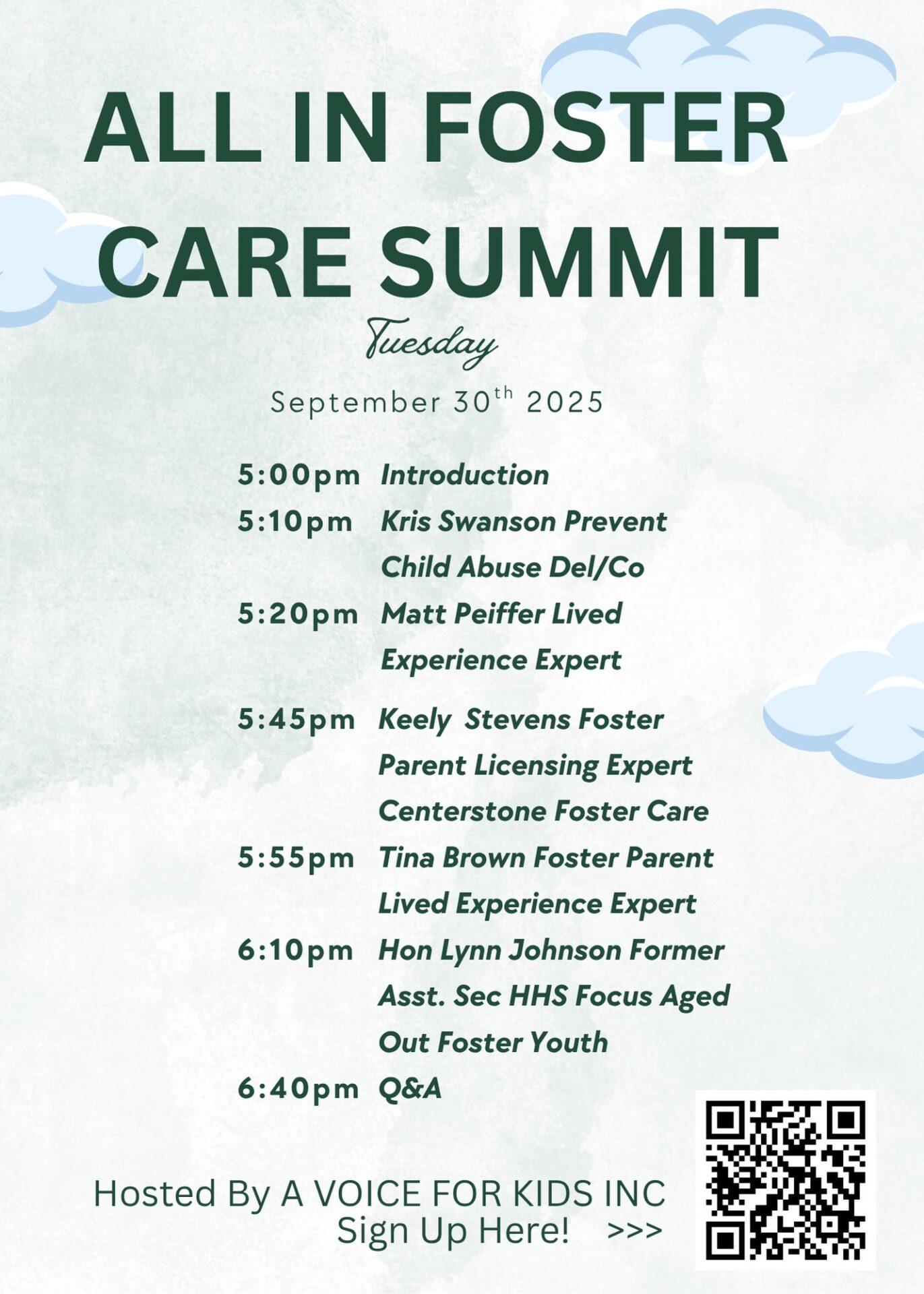 ALL IN FOSTER CARE SUMMIT

Tuesday

September 30$^{th}$ 2025

5:00pm Introduction
5:10pm Kris Swanson Prevent Child Abuse Del/Co
5:20pm Matt Peiffer Lived Experience Expert
5:45pm Keely Stevens Foster Parent Licensing Expert Centerstone Foster Care
5:55pm Tina Brown Foster Parent Lived Experience Expert
6:10pm Hon Lynn Johnson Former Asst. Sec HHS Focus Aged Out Foster Youth
6:40pm Q&A

Hosted By A VOICE FOR KIDS INC
Sign Up Here! >>>